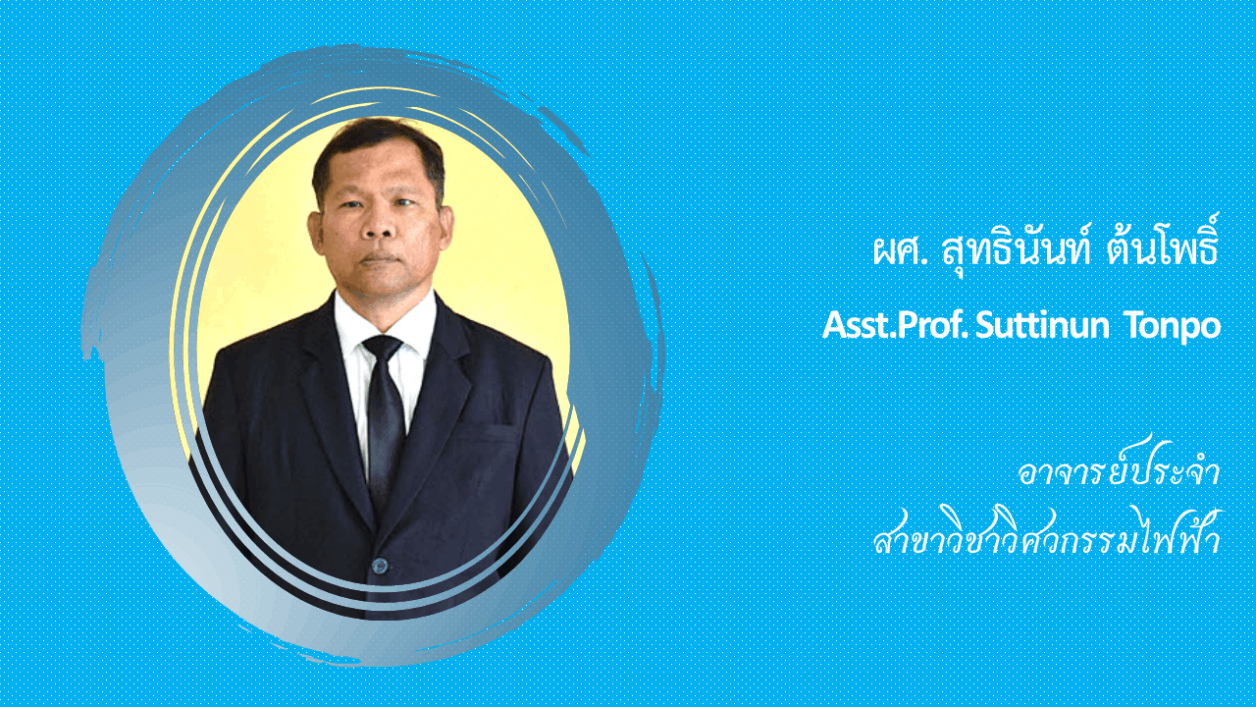 ผศ. สุทธินันท์ ต้นโพธิ์
Asst.Prof. Suttinun Tonpo

อาจารย์ประจำ
สาขาวิชาวิศวกรรมไฟฟ้า